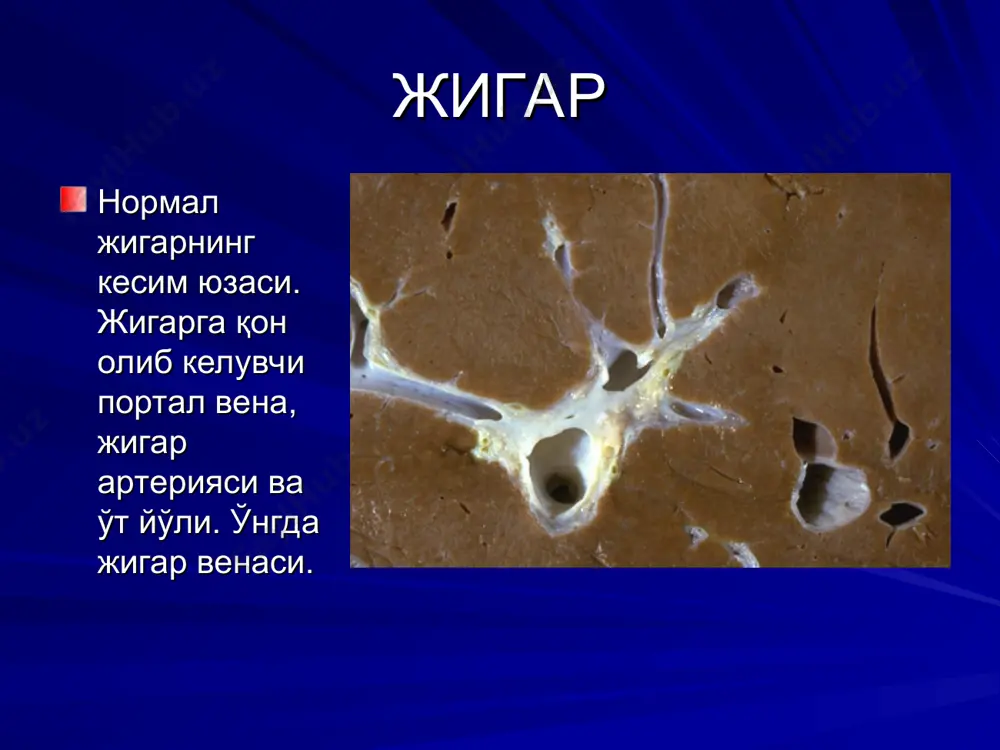 ЖИГАР

Нормал жигарнинг кесим юзаси. Жигарга қон олиб келувчи портал вена, жигар артерияси ва ўт йўли. Ўнгда жигар венаси.